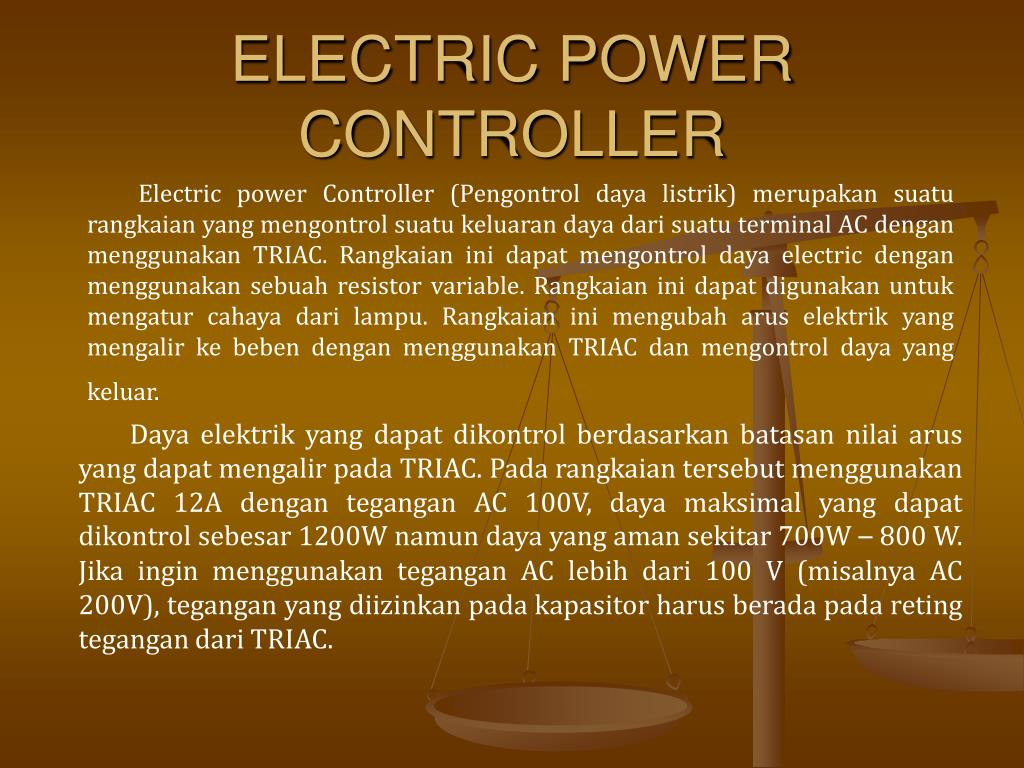 ELECTRIC POWER CONTROLLER

Electric power Controller (Pengontrol daya listrik) merupakan suatu rangkaian yang mengontrol suatu keluaran daya dari suatu terminal AC dengan menggunakan TRIAC. Rangkaian ini dapat mengontrol daya electric dengan menggunakan sebuah resistor variable. Rangkaian ini dapat digunakan untuk mengatur cahaya dari lampu. Rangkaian ini mengubah arus elektrik yang mengalir ke beben dengan menggunakan TRIAC dan mengontrol daya yang keluar.

Daya elektrik yang dapat dikontrol berdasarkan batasan nilai arus yang dapat mengalir pada TRIAC. Pada rangkaian tersebut menggunakan TRIAC 12A dengan tegangan AC 100V, daya maksimal yang dapat dikontrol sebesar 1200W namun daya yang aman sekitar 700W – 800 W. Jika ingin menggunakan tegangan AC lebih dari 100 V (misalnya AC 200V), tegangan yang diizinkan pada kapasitor harus berada pada reting tegangan dari TRIAC.